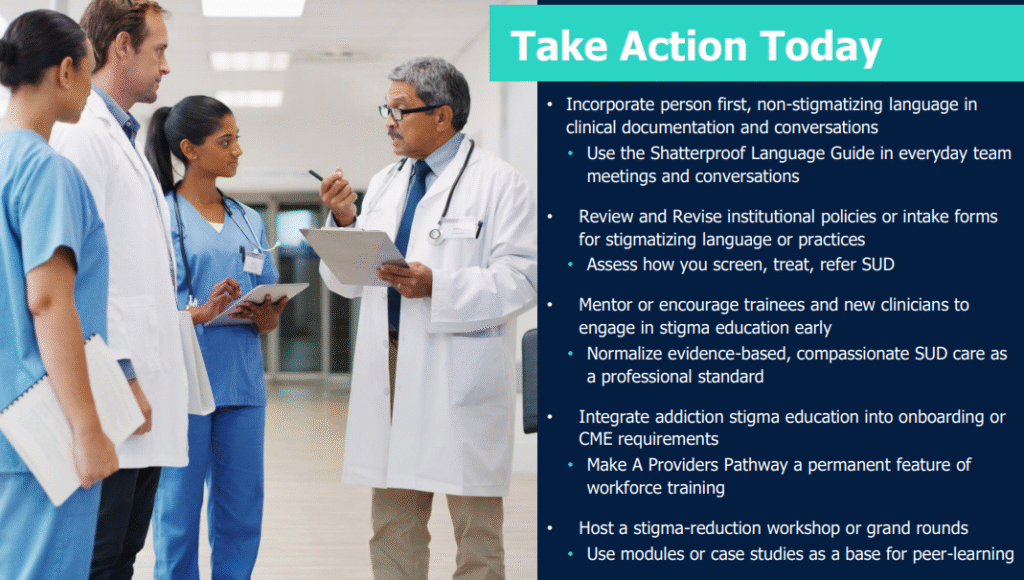 Take Action Today

• Incorporate person first, non-stigmatizing language in clinical documentation and conversations
  • Use the Shatterproof Language Guide in everyday team meetings and conversations

• Review and Revise institutional policies or intake forms for stigmatizing language or practices
  • Assess how you screen, treat, refer SUD

• Mentor or encourage trainees and new clinicians to engage in stigma education early
  • Normalize evidence-based, compassionate SUD care as a professional standard

• Integrate addiction stigma education into onboarding or CME requirements
  • Make A Providers Pathway a permanent feature of workforce training

• Host a stigma-reduction workshop or grand rounds
  • Use modules or case studies as a base for peer-learning